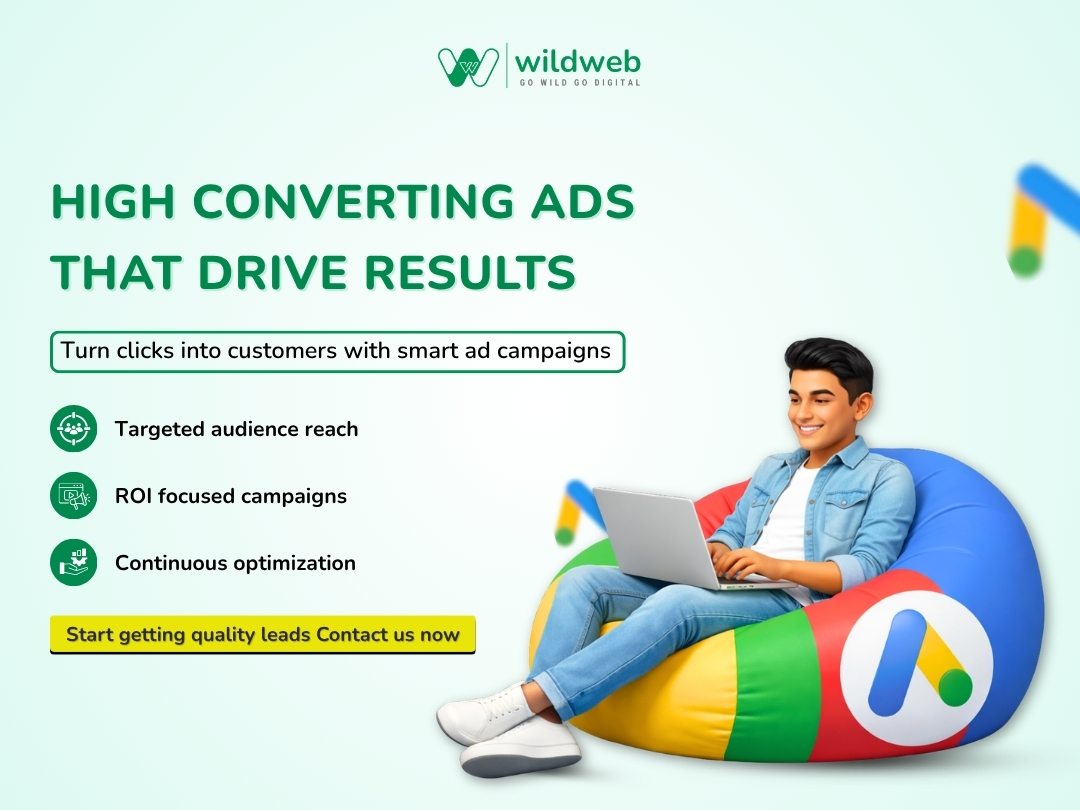 wildweb
GO WILD GO DIGITAL

HIGH CONVERTING ADS THAT DRIVE RESULTS

Turn clicks into customers with smart ad campaigns

Targeted audience reach

ROI focused campaigns

Continuous optimization

Start getting quality leads Contact us now